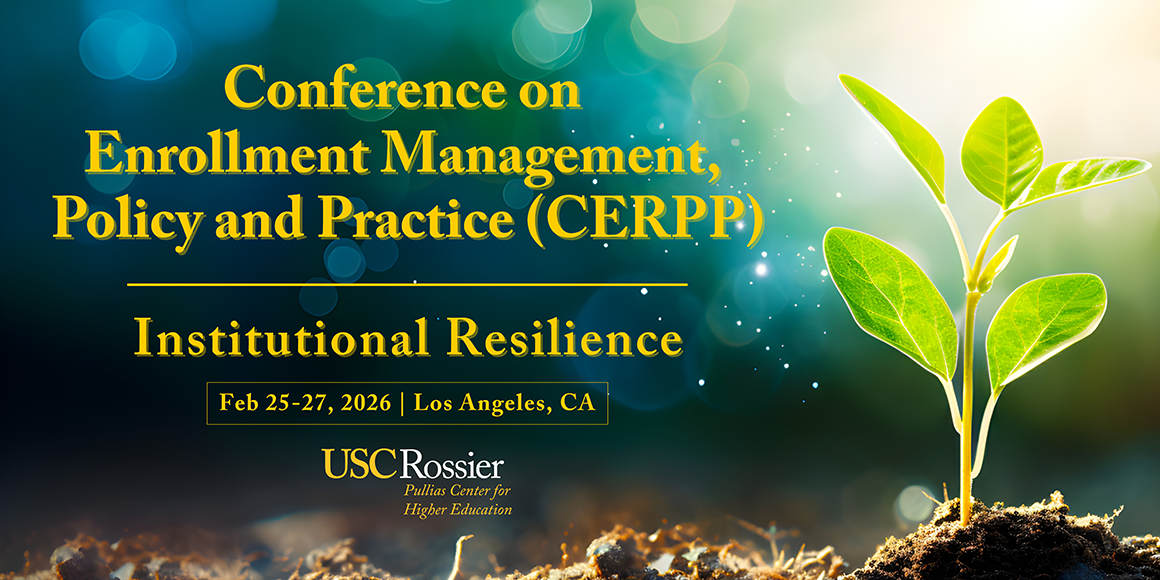 Conference on Enrollment Management, Policy and Practice (CERPP)

Institutional Resilience

Feb 25-27, 2026 | Los Angeles, CA

USC Rossier
Pullias Center for Higher Education